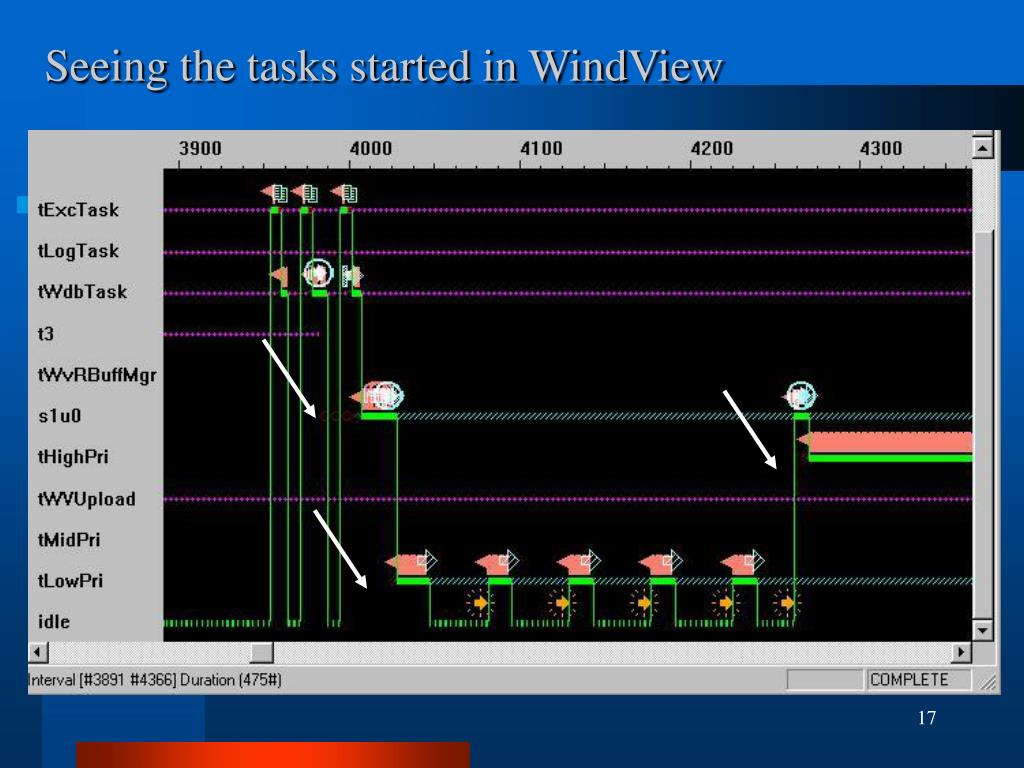 Seeing the tasks started in WindView

3900
4000
4100
4200
4300

tExcTask
tLogTask
tWdbTask
t3
tWvRBuffMgr
s1u0
tHighPri
tWVUpload
tMidPri
tLowPri
idle

Interval [#3891 #4366] Duration (475#)
COMPLETE

17